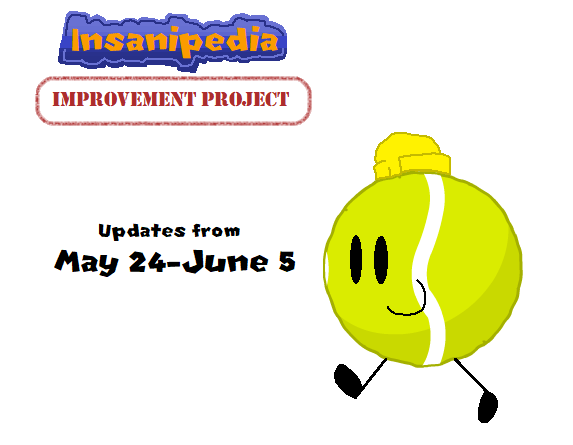 Insanipedia

IMPROVEMENT PROJECT

Updates from
May 24-June 5